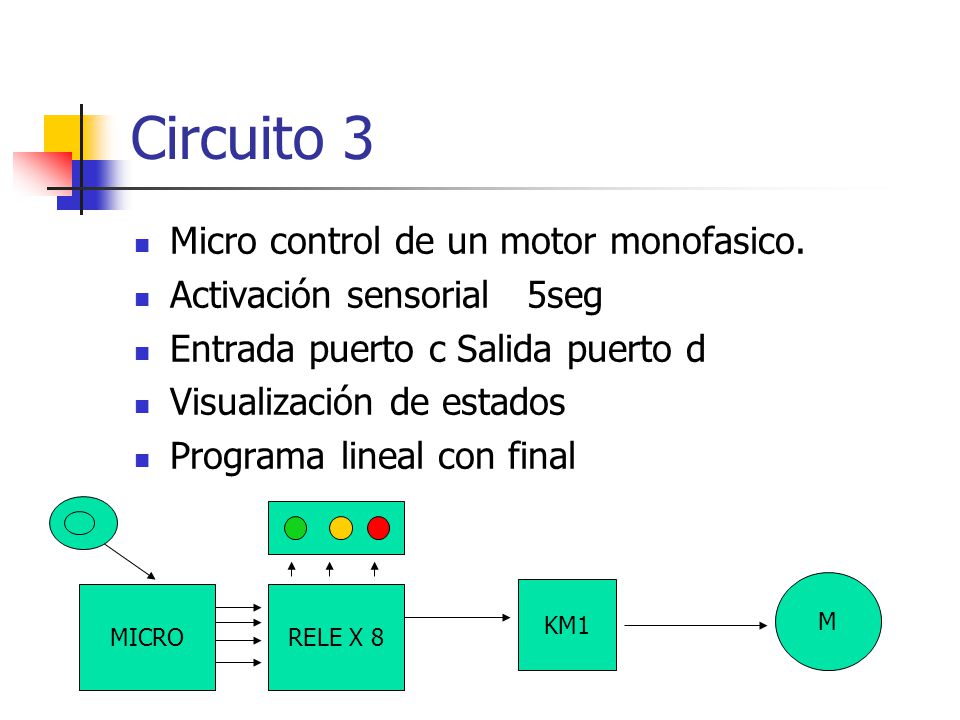 Circuito 3

- Micro control de un motor monofasico.
- Activación sensorial 5seg
- Entrada puerto c Salida puerto d
- Visualización de estados
- Programa lineal con final

MICRO

RELE X 8

KM1

M